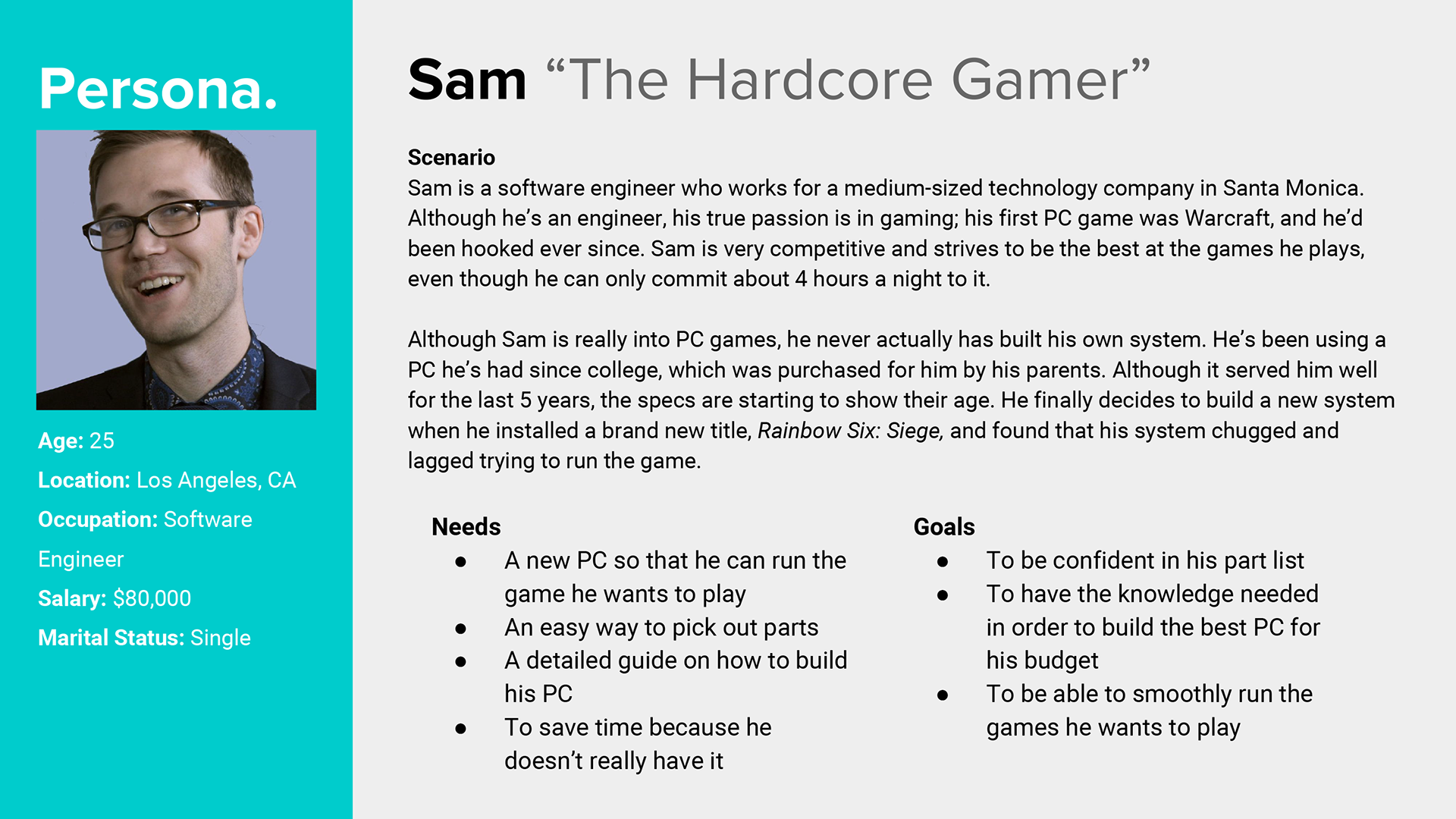 Persona.

Age: 25

Location: Los Angeles, CA

Occupation: Software Engineer

Salary: $80,000

Marital Status: Single

Sam “The Hardcore Gamer”

Scenario
Sam is a software engineer who works for a medium-sized technology company in Santa Monica. Although he’s an engineer, his true passion is in gaming; his first PC game was Warcraft, and he’d been hooked ever since. Sam is very competitive and strives to be the best at the games he plays, even though he can only commit about 4 hours a night to it.

Although Sam is really into PC games, he never actually has built his own system. He’s been using a PC he’s had since college, which was purchased for him by his parents. Although it served him well for the last 5 years, the specs are starting to show their age. He finally decides to build a new system when he installed a brand new title, Rainbow Six: Siege, and found that his system chugged and lagged trying to run the game.

Needs
● A new PC so that he can run the game he wants to play
● An easy way to pick out parts
● A detailed guide on how to build his PC
● To save time because he doesn’t really have it

Goals
● To be confident in his part list
● To have the knowledge needed in order to build the best PC for his budget
● To be able to smoothly run the games he wants to play